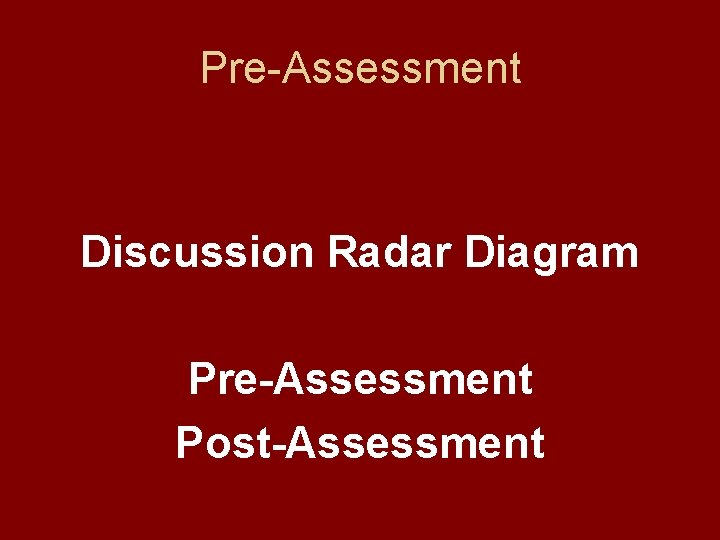 Pre-Assessment

Discussion Radar Diagram

Pre-Assessment
Post-Assessment